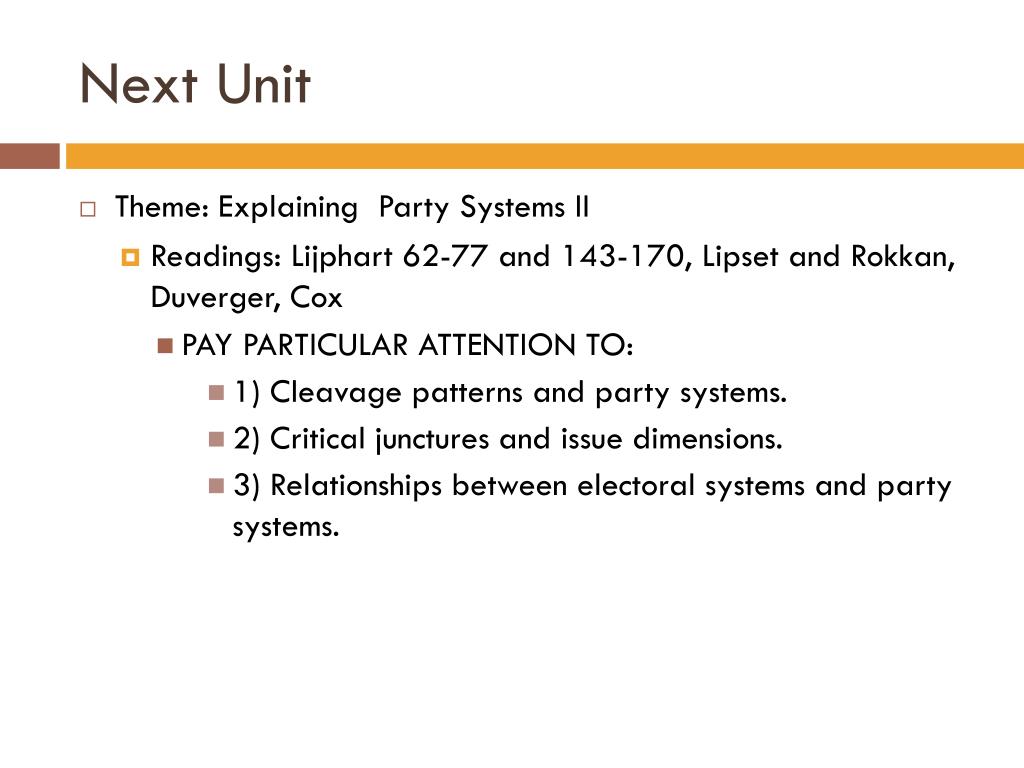 Next Unit

Theme: Explaining  Party Systems II

Readings: Lijphart 62-77 and 143-170, Lipset and Rokkan, Duverger, Cox

PAY PARTICULAR ATTENTION TO:

1) Cleavage patterns and party systems.

2) Critical junctures and issue dimensions.

3) Relationships between electoral systems and party systems.